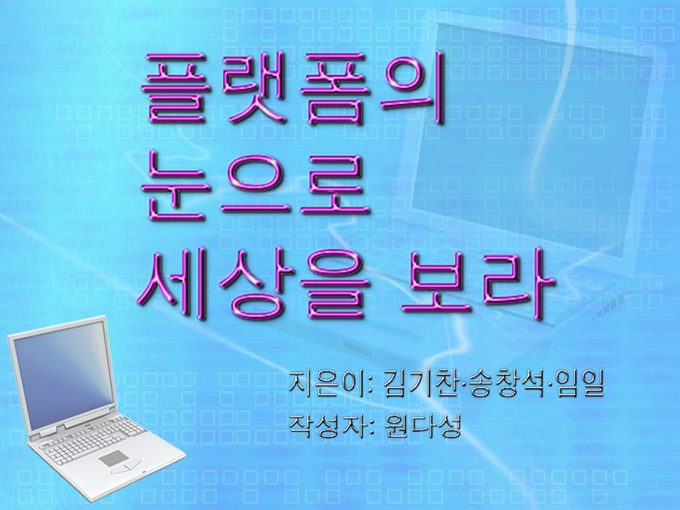 플랫폼의
눈으로
세상을 보라

지은이: 김기찬·송창석·임일
작성자: 원다성